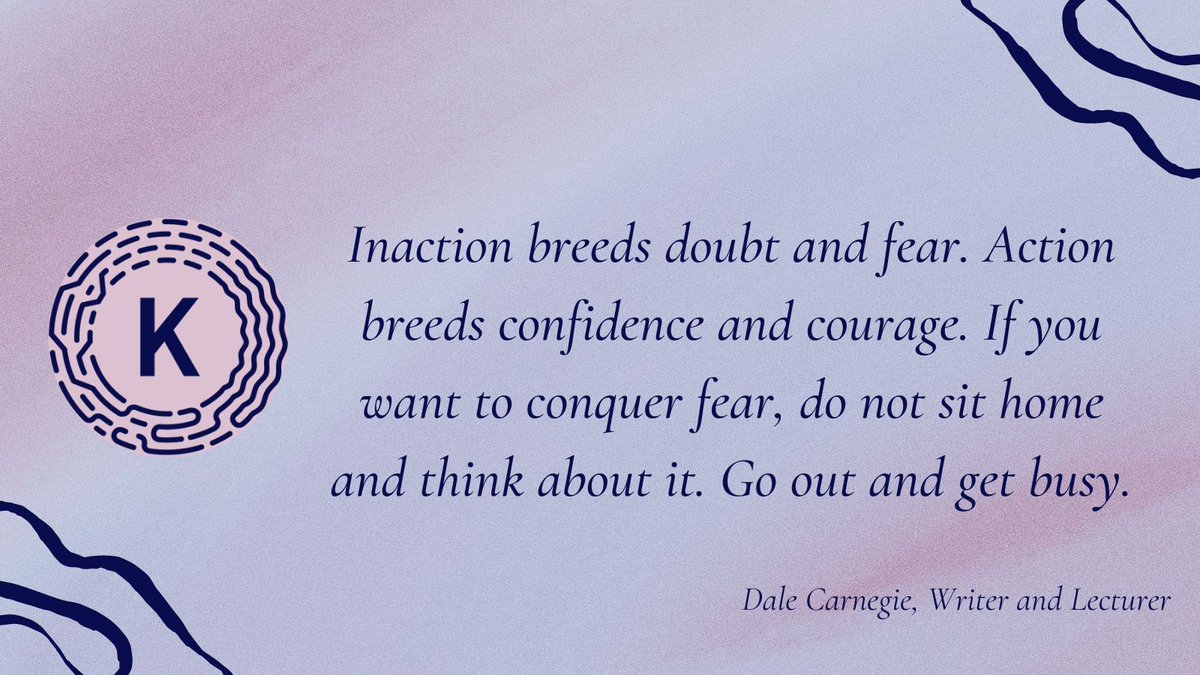 K

Inaction breeds doubt and fear. Action breeds confidence and courage. If you want to conquer fear, do not sit home and think about it. Go out and get busy.

Dale Carnegie, Writer and Lecturer